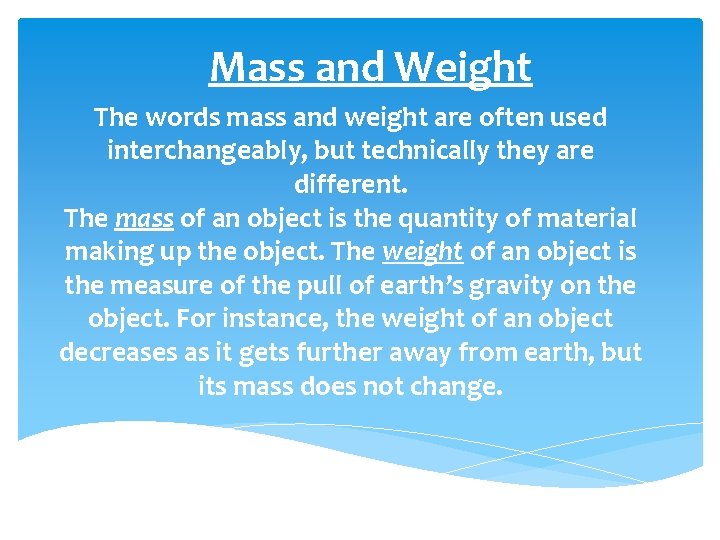 Mass and Weight

The words mass and weight are often used interchangeably, but technically they are different.

The mass of an object is the quantity of material making up the object. The weight of an object is the measure of the pull of earth's gravity on the object. For instance, the weight of an object decreases as it gets further away from earth, but its mass does not change.